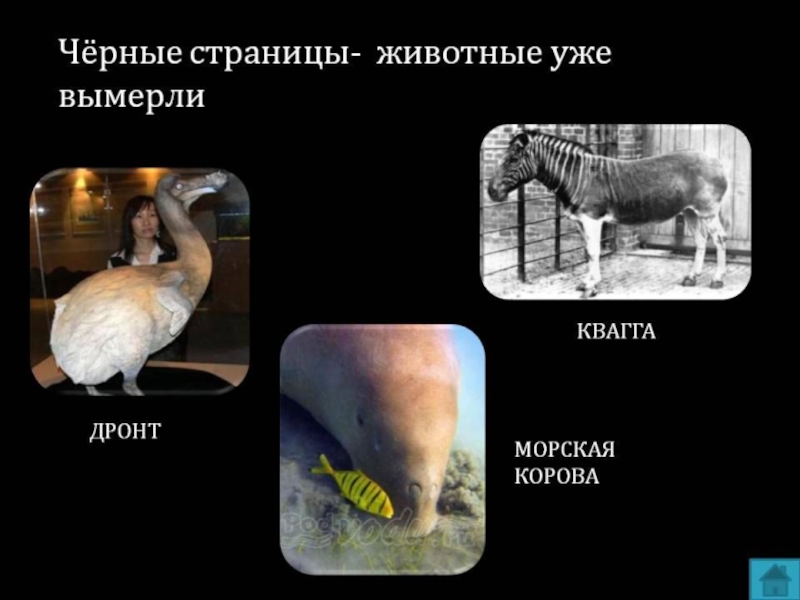 Чёрные страницы- животные уже вымерли

КВАГГА

ДРОНТ

МОРСКАЯ КОРОВА